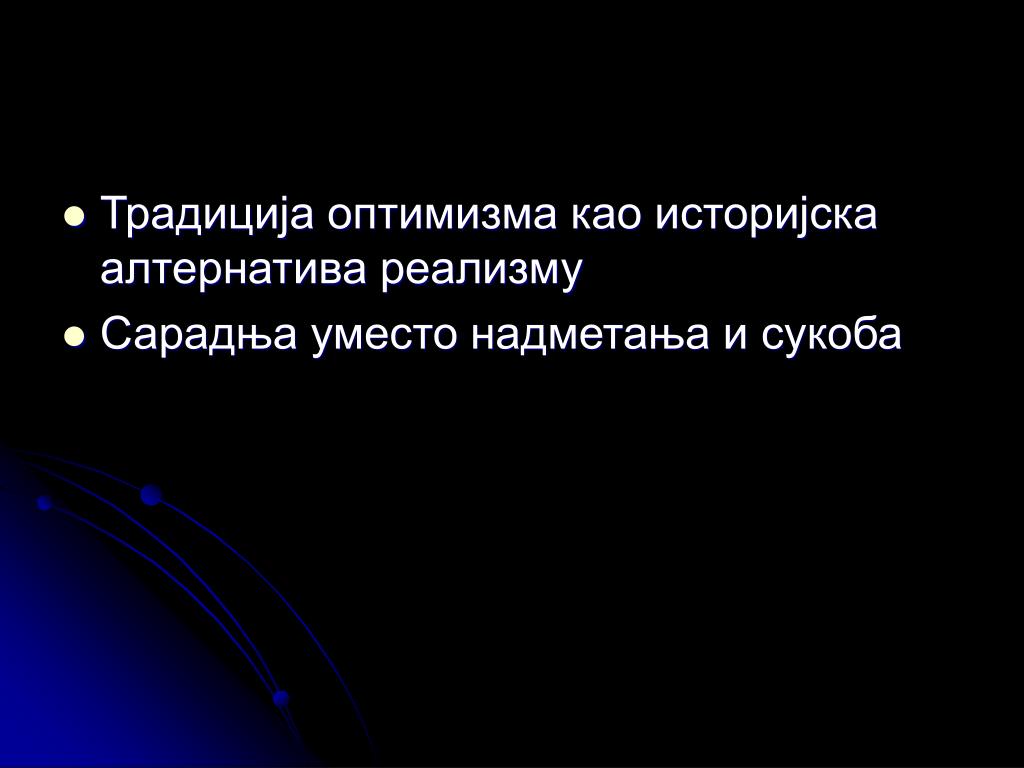 - Традиција оптимизма као историјска алтернатива реализму
- Сарадња уместо надметања и сукоба